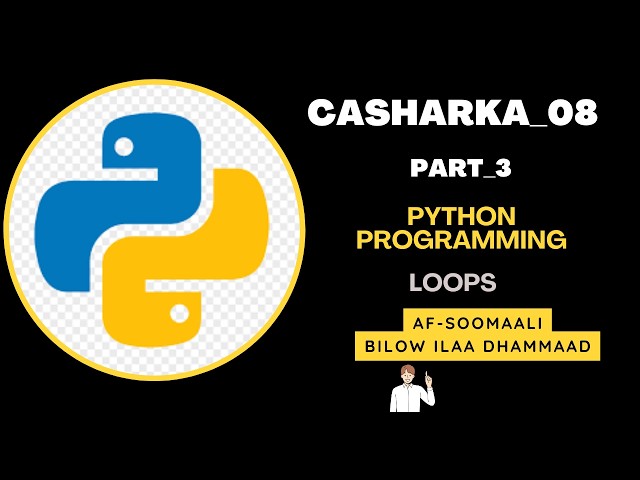 CASHARKA_08

PART_3

PYTHON PROGRAMMING

LOOPS

AF-SOOMAALI
BILOW ILAA DHAMMAAD